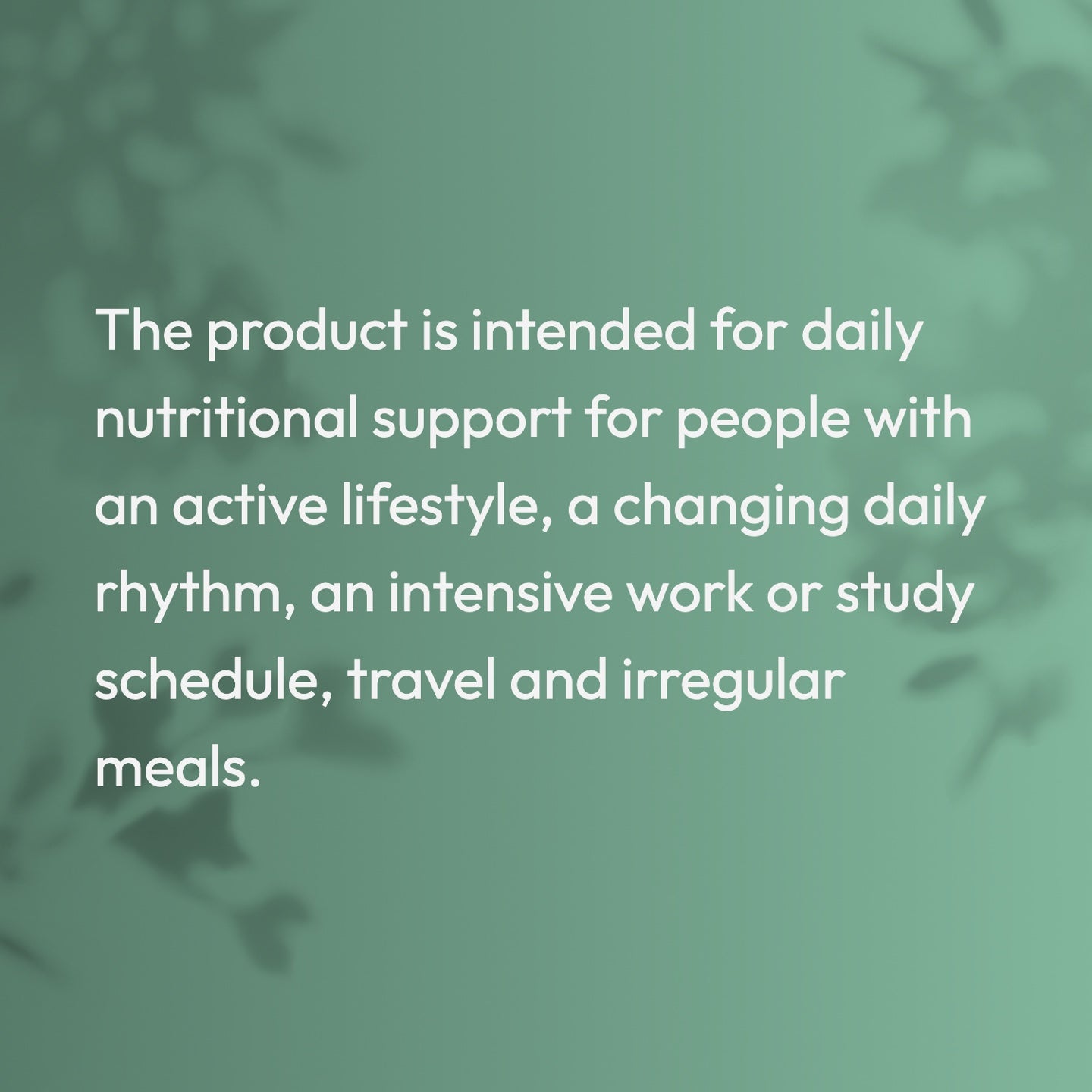 The product is intended for daily nutritional support for people with an active lifestyle, a changing daily rhythm, an intensive work or study schedule, travel and irregular meals.